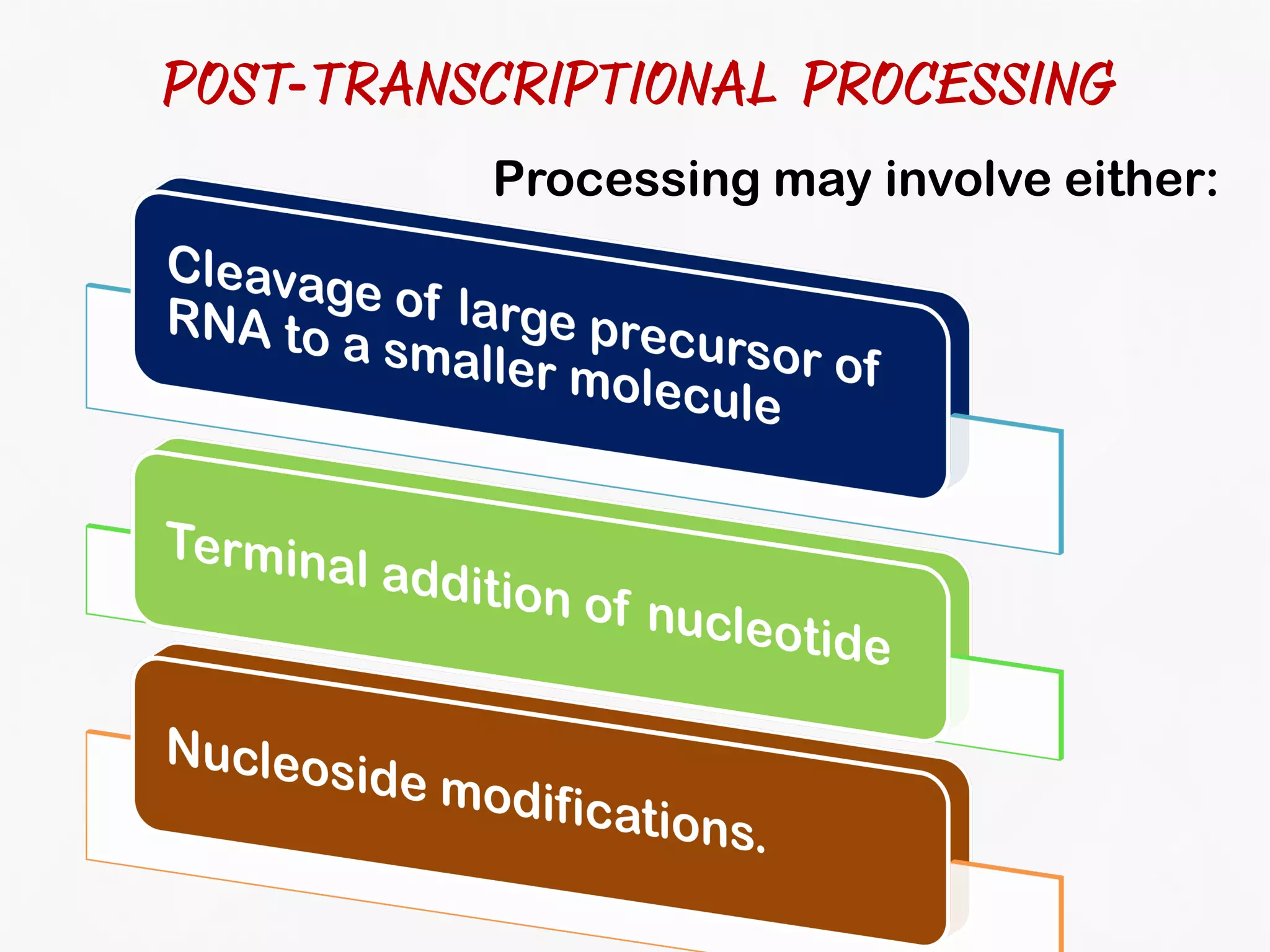 POST-TRANSCRIPTIONAL PROCESSING

Processing may involve either:

Cleavage of large precursor of RNA to a smaller molecule

Terminal addition of nucleotide

Nucleoside modifications.